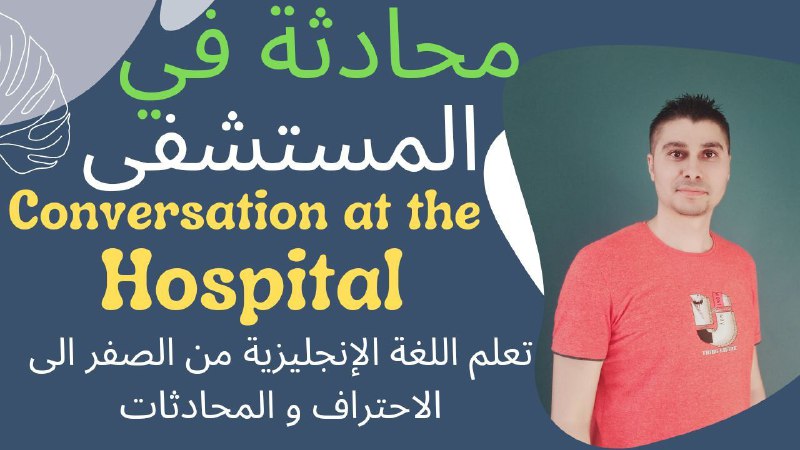 محادثة في
المستشفى
Conversation at the
Hospital
تعلم اللغة الإنجليزية من الصفر الى
الاحتراف و المحادثات